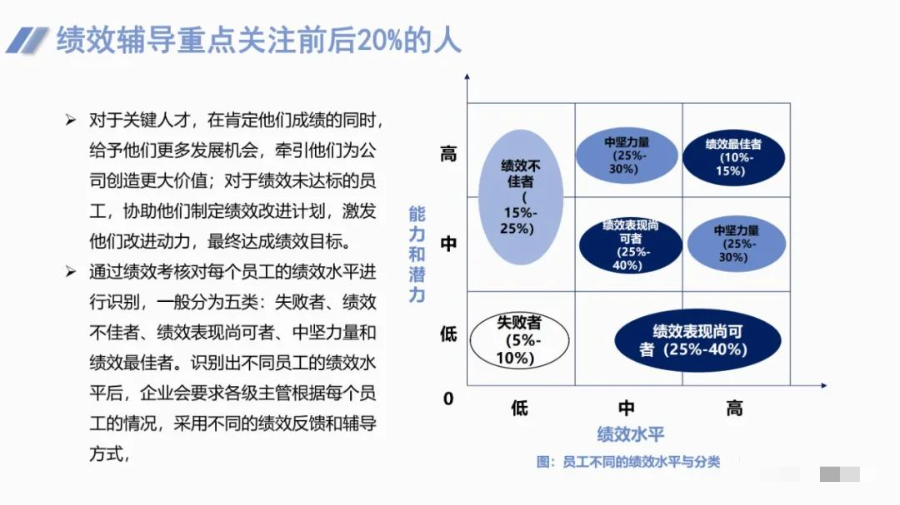 绩效辅导重点关注前后20%的人

➢ 对于关键人才，在肯定他们成绩的同时，给予他们更多发展机会，牵引他们为公司创造更大价值；对于绩效未达标的员工，协助他们制定绩效改进计划，激发他们改进动力，最终达成绩效目标。

➢ 通过绩效考核对每个员工的绩效水平进行识别，一般分为五类：失败者、绩效不佳者、绩效表现尚可者、中坚力量和绩效最佳者。识别出不同员工的绩效水平后，企业会要求各级主管根据每个员工的情况，采用不同的绩效反馈和辅导方式，

能力和潜力

高

中

低

0

绩效不佳者（15%-25%）

中坚力量（25%-30%）

绩效最佳者（10%-15%）

绩效表现尚可者（25%-40%）

中坚力量（25%-30%）

失败者（5%-10%）

绩效表现尚可者（25%-40%）

低

中

高

绩效水平

图：员工不同的绩效水平与分类